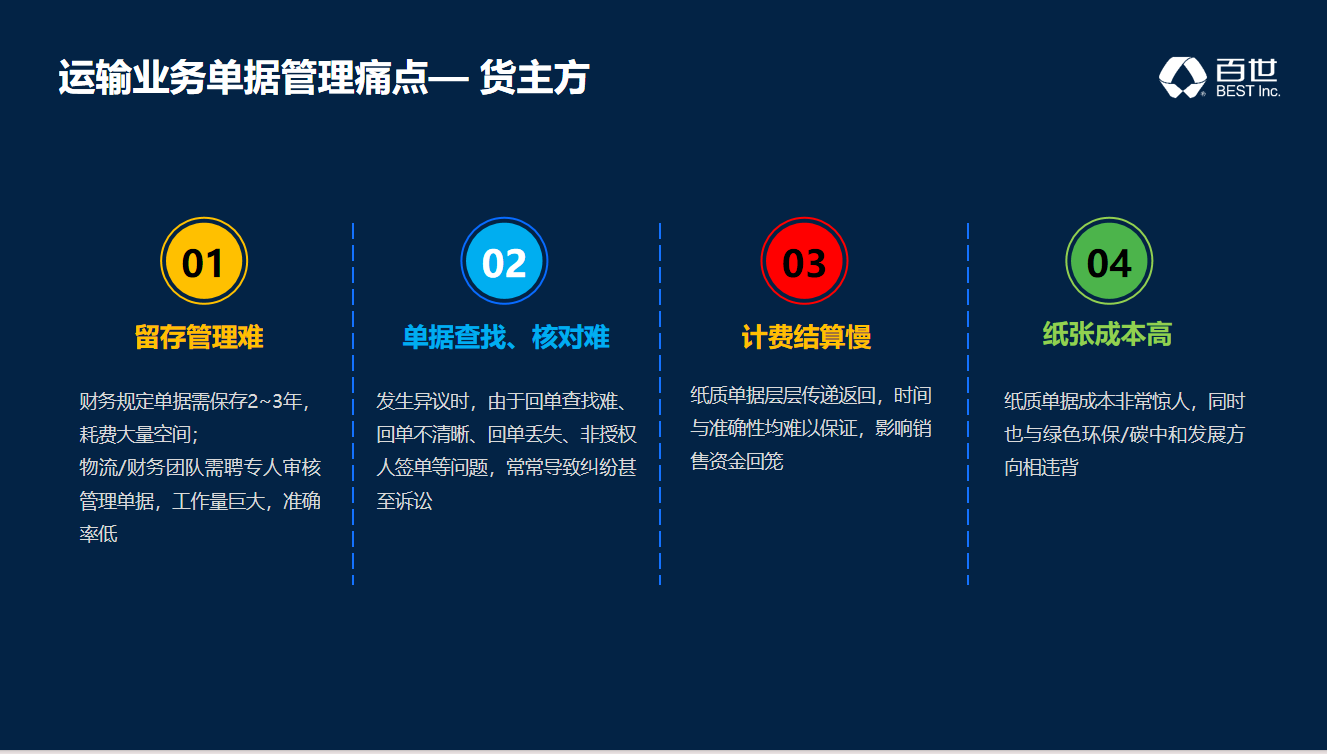 运输业务单据管理痛点— 货主方

百世
BEST Inc.

01
留存管理难
财务规定单据需保存2~3年，耗费大量空间；
物流/财务团队需聘专人审核管理单据，工作量巨大，准确率低

02
单据查找、核对难
发生异议时，由于回单查找难、回单不清晰、回单丢失、非授权人签单等问题，常常导致纠纷甚至诉讼

03
计费结算慢
纸质单据层层传递返回，时间与准确性均难以保证，影响销售资金回笼

04
纸张成本高
纸质单据成本非常惊人，同时也与绿色环保/碳中和发展方向相违背